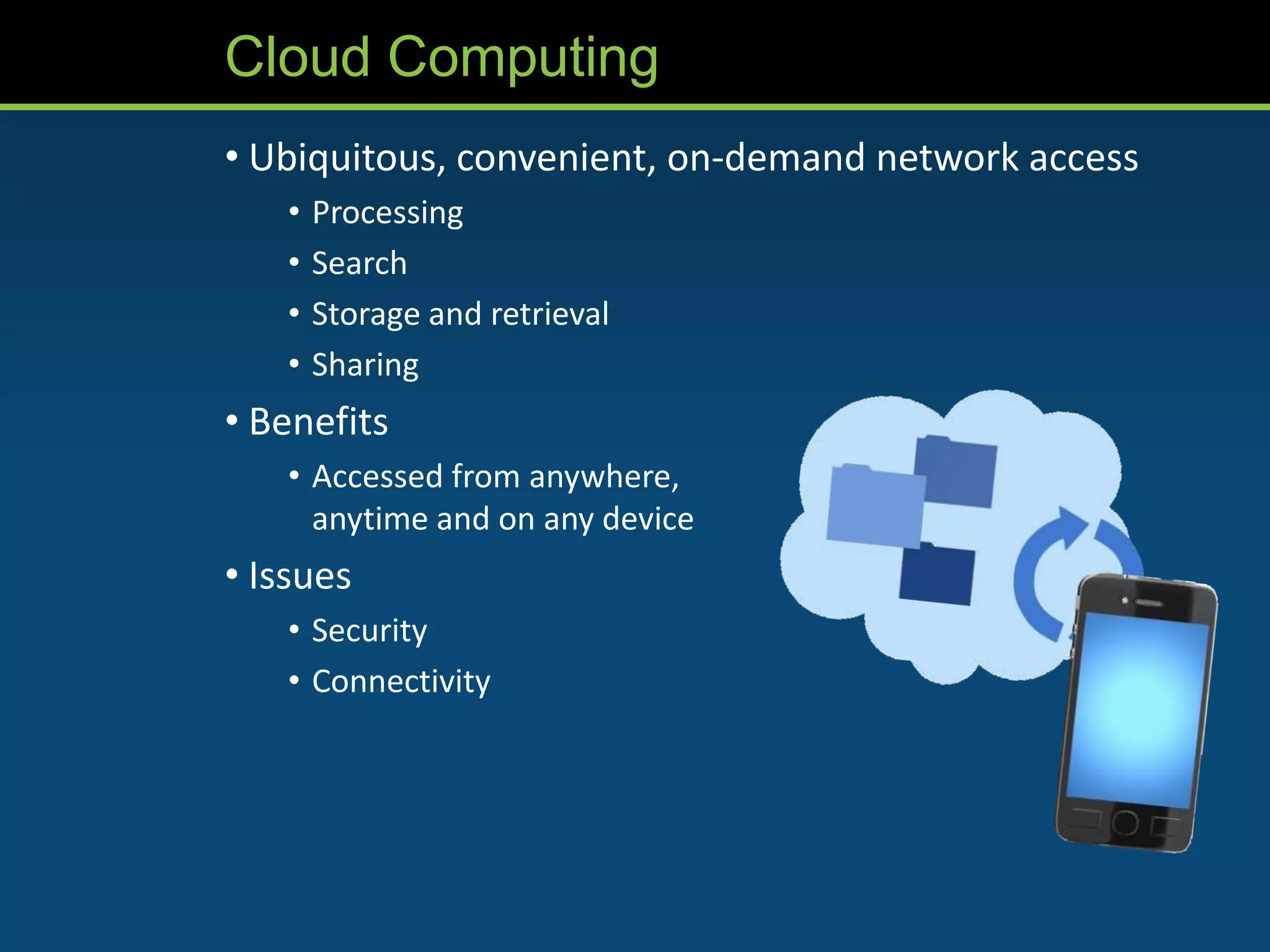 Cloud Computing

• Ubiquitous, convenient, on-demand network access
  • Processing
  • Search
  • Storage and retrieval
  • Sharing
• Benefits
  • Accessed from anywhere, anytime and on any device
• Issues
  • Security
  • Connectivity